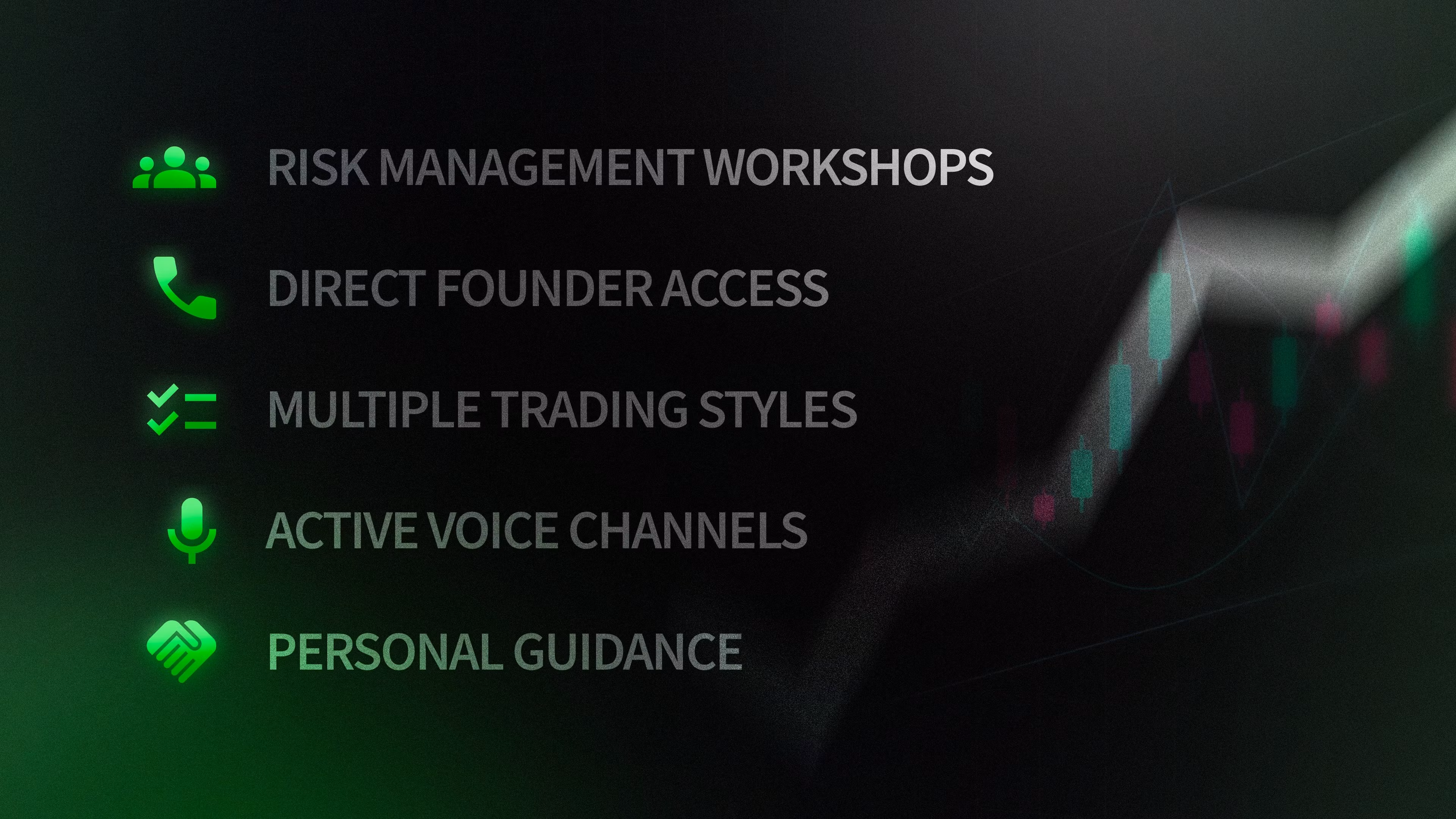 RISK MANAGEMENT WORKSHOPS

DIRECT FOUNDER ACCESS

MULTIPLE TRADING STYLES

ACTIVE VOICE CHANNELS

PERSONAL GUIDANCE